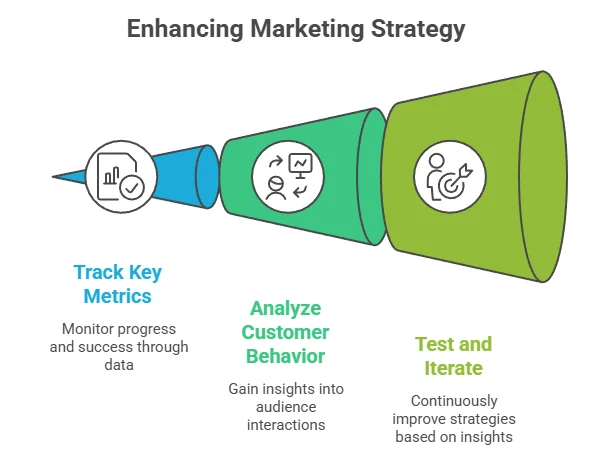 Enhancing Marketing Strategy

Track Key Metrics

Monitor progress and success through data

Analyze Customer Behavior

Gain insights into audience interactions

Test and Iterate

Continuously improve strategies based on insights